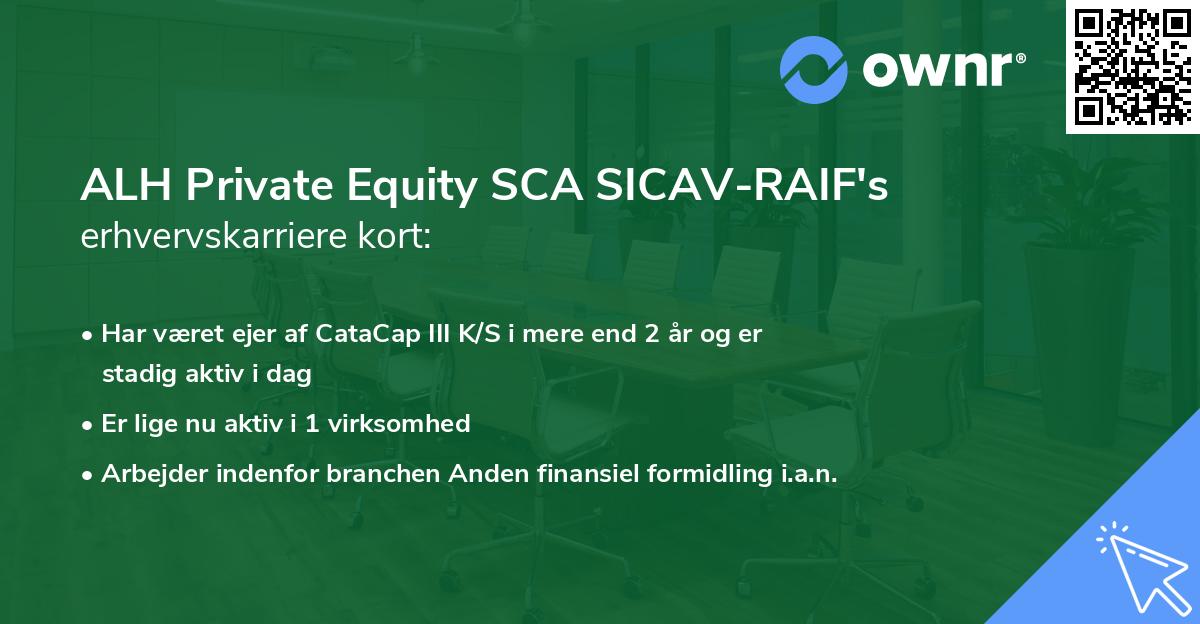 ownr®

ALH Private Equity SCA SICAV-RAIF's erhvervskarriere kort:

• Har været ejer af CataCap III K/S i mere end 2 år og er stadig aktiv i dag

• Er lige nu aktiv i 1 virksomhed

• Arbejder indenfor branchen Anden finansiel formidling i.a.n.